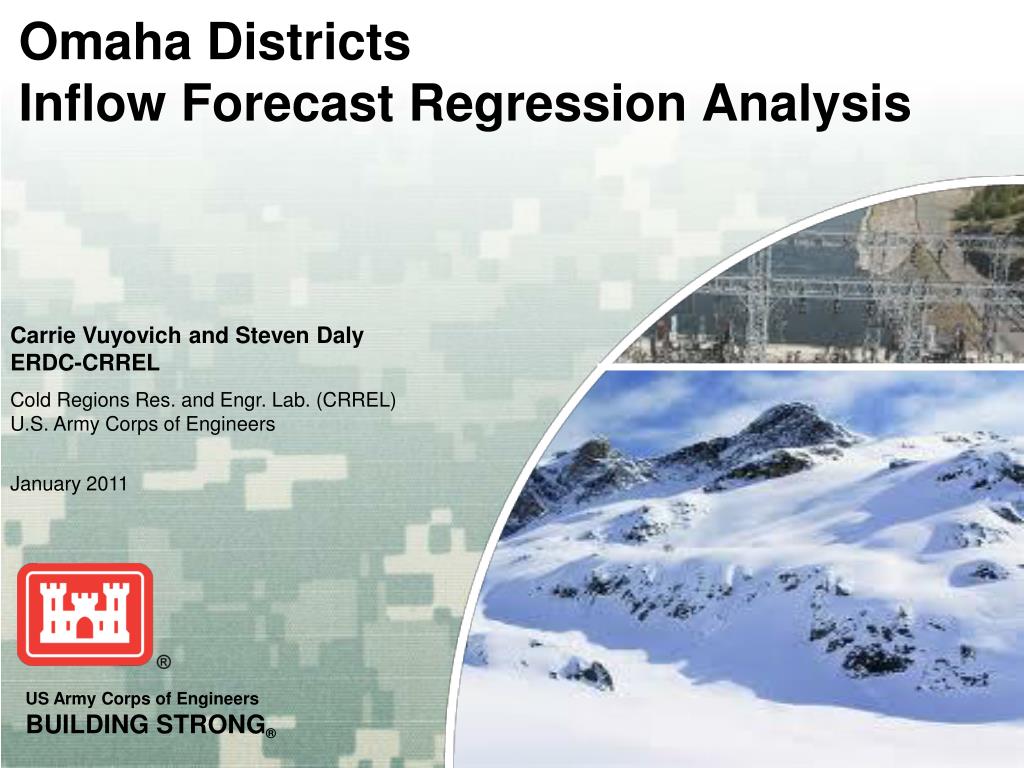 Omaha Districts
Inflow Forecast Regression Analysis

Carrie Vuyovich and Steven Daly
ERDC-CRREL

Cold Regions Res. and Engr. Lab. (CRREL)
U.S. Army Corps of Engineers

January 2011

®

US Army Corps of Engineers
BUILDING STRONG®